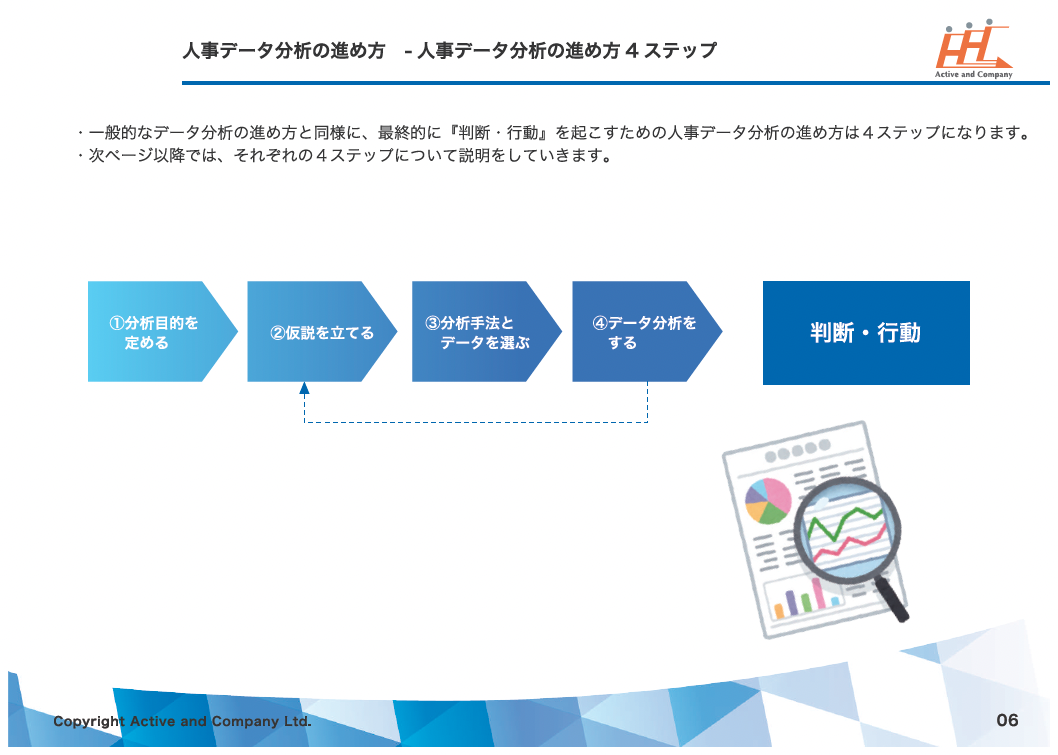 人事データ分析の進め方　- 人事データ分析の進め方４ステップ

Active and Company

・一般的なデータ分析の進め方と同様に、最終的に『判断・行動』を起こすための人事データ分析の進め方は４ステップになります。
・次ページ以降では、それぞれの４ステップについて説明をしていきます。

①分析目的を定める

②仮説を立てる

③分析手法とデータを選ぶ

④データ分析をする

判断・行動

Copyright Active and Company Ltd.

06